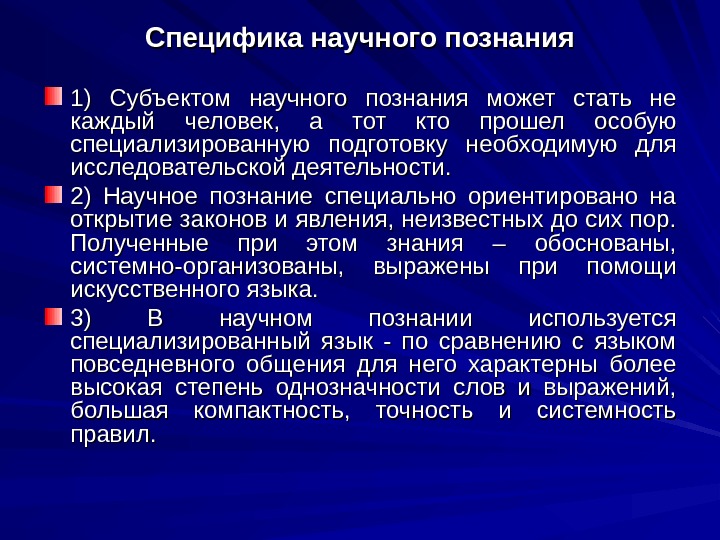 Специфика научного познания

1) Субъектом научного познания может стать не каждый человек, а тот кто прошел особую специализированную подготовку необходимую для исследовательской деятельности.

2) Научное познание специально ориентировано на открытие законов и явления, неизвестных до сих пор. Полученные при этом знания – обоснованы, системно-организованы, выражены при помощи искусственного языка.

3) В научном познании используется специализированный язык - по сравнению с языком повседневного общения для него характерны более высокая степень однозначности слов и выражений, большая компактность, точность и системность правил.